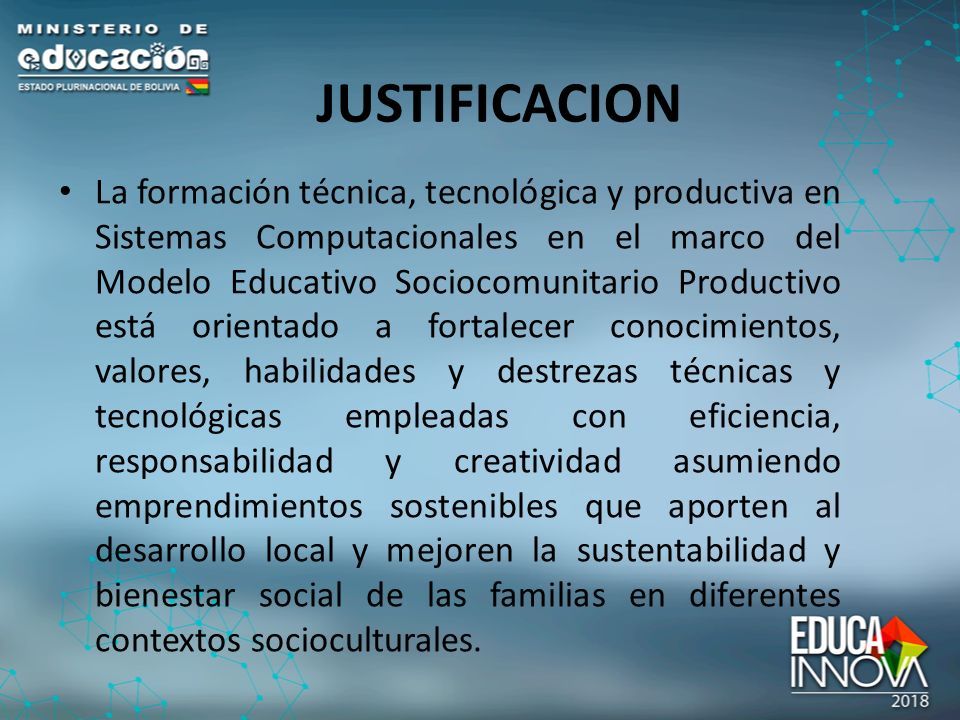 MINISTERIO DE
educación
ESTADO PLURINACIONAL DE BOLIVIA

JUSTIFICACION

• La formación técnica, tecnológica y productiva en Sistemas Computacionales en el marco del Modelo Educativo Sociocomunitario Productivo está orientado a fortalecer conocimientos, valores, habilidades y destrezas técnicas y tecnológicas empleadas con eficiencia, responsabilidad y creatividad asumiendo emprendimientos sostenibles que aporten al desarrollo local y mejoren la sustentabilidad y bienestar social de las familias en diferentes contextos socioculturales.

EDUCA INNOVA 2018